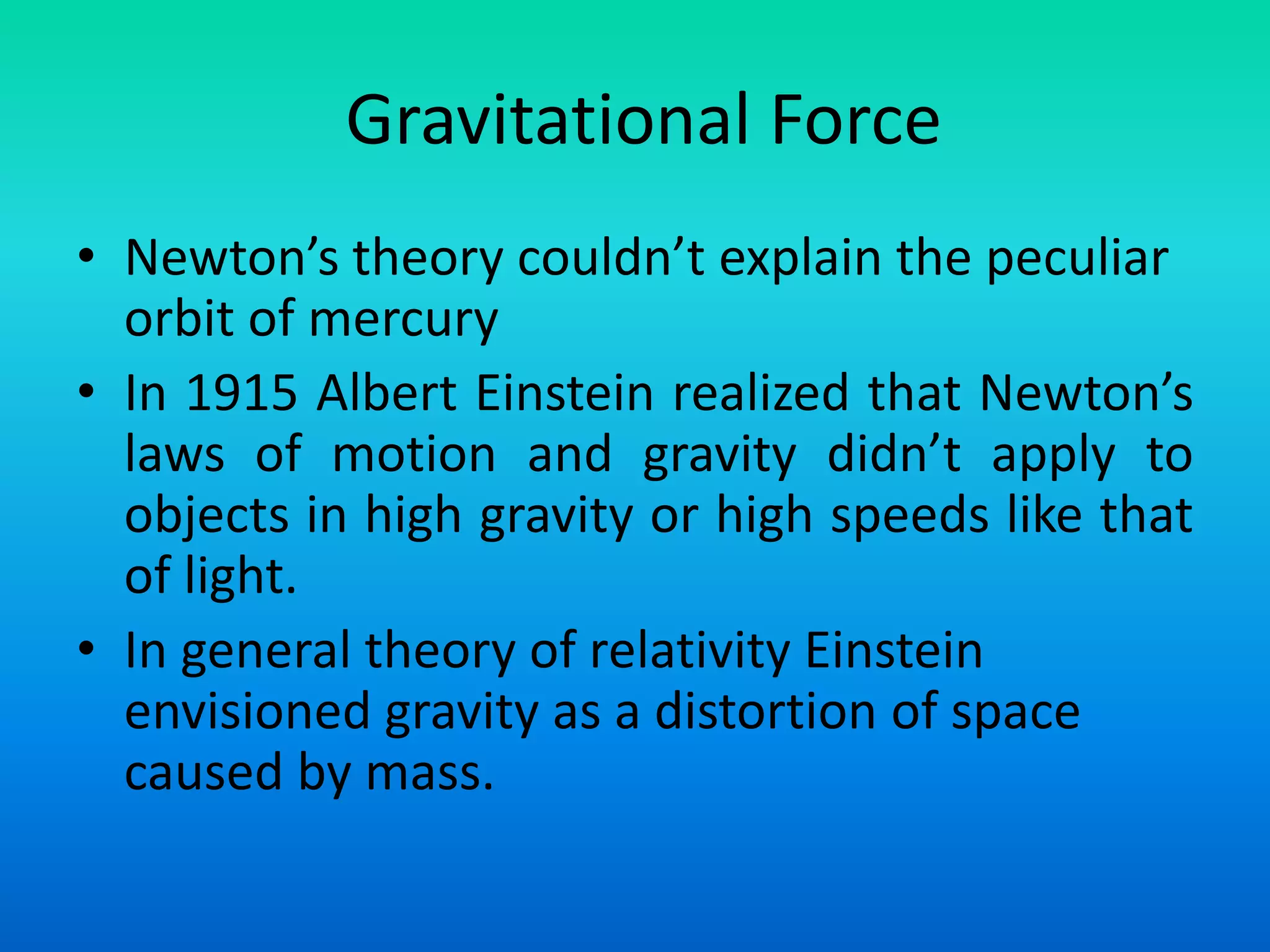 Gravitational Force

• Newton’s theory couldn’t explain the peculiar orbit of mercury

• In 1915 Albert Einstein realized that Newton’s laws of motion and gravity didn’t apply to objects in high gravity or high speeds like that of light.

• In general theory of relativity Einstein envisioned gravity as a distortion of space caused by mass.